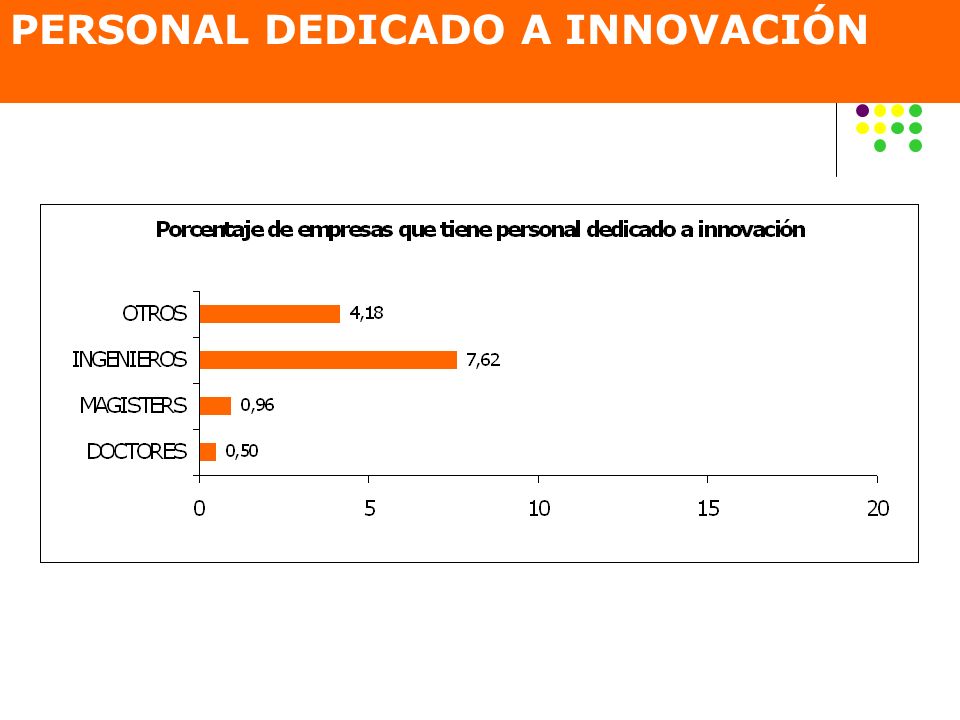 PERSONAL DEDICADO A INNOVACIÓN

Porcentaje de empresas que tiene personal dedicado a innovación

OTROS 4,18
INGENIEROS 7,62
MAGISTERS 0,96
DOCTORES 0,50

0 5 10 15 20